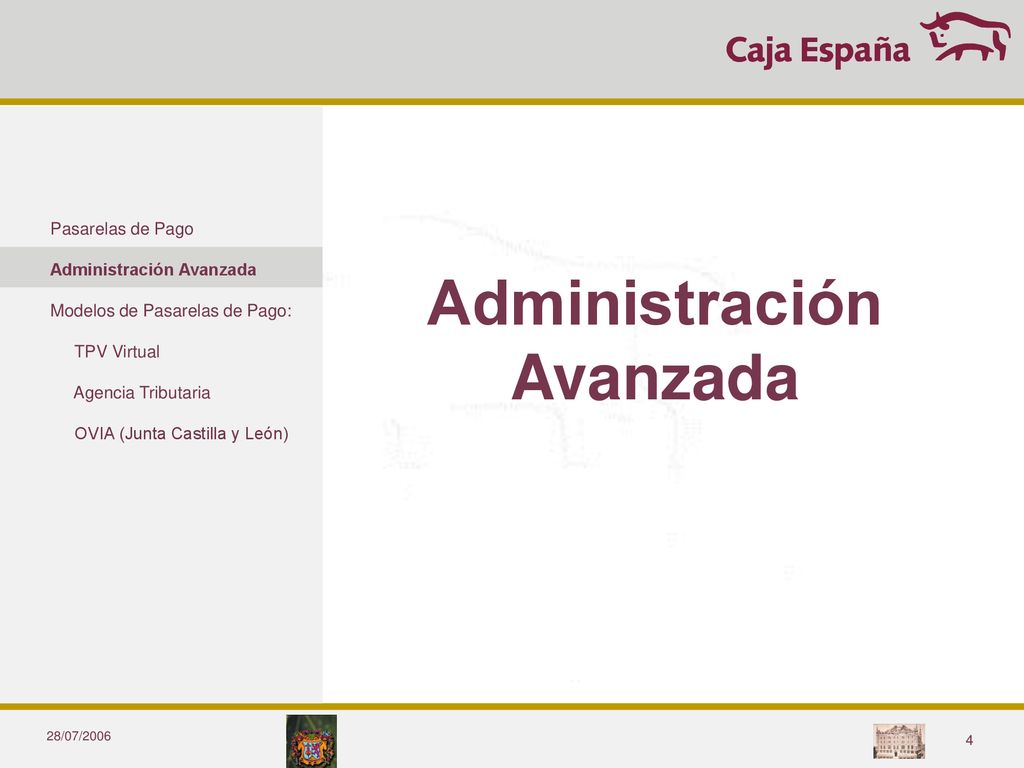 Caja España

Pasarelas de Pago

Administración Avanzada

Modelos de Pasarelas de Pago:

TPV Virtual

Agencia Tributaria

OVIA (Junta Castilla y León)

Administración Avanzada

28/07/2006

4